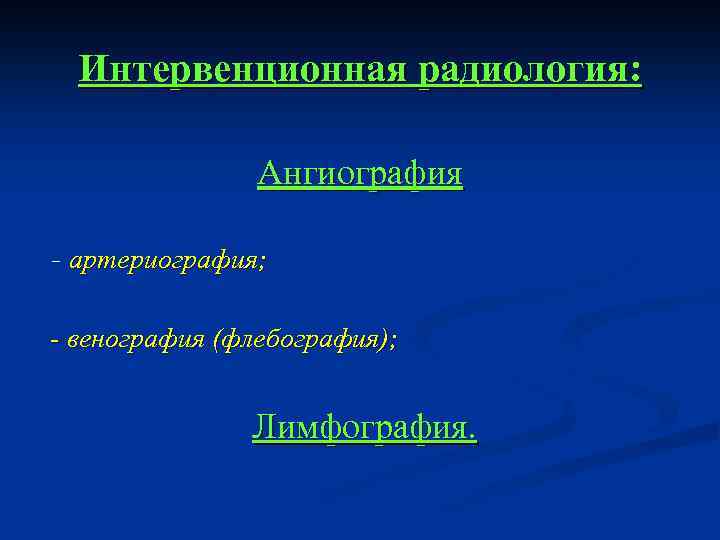 Интервенционная радиология:

Ангиография

- артериография;

- венография (флебография);

Лимфография.